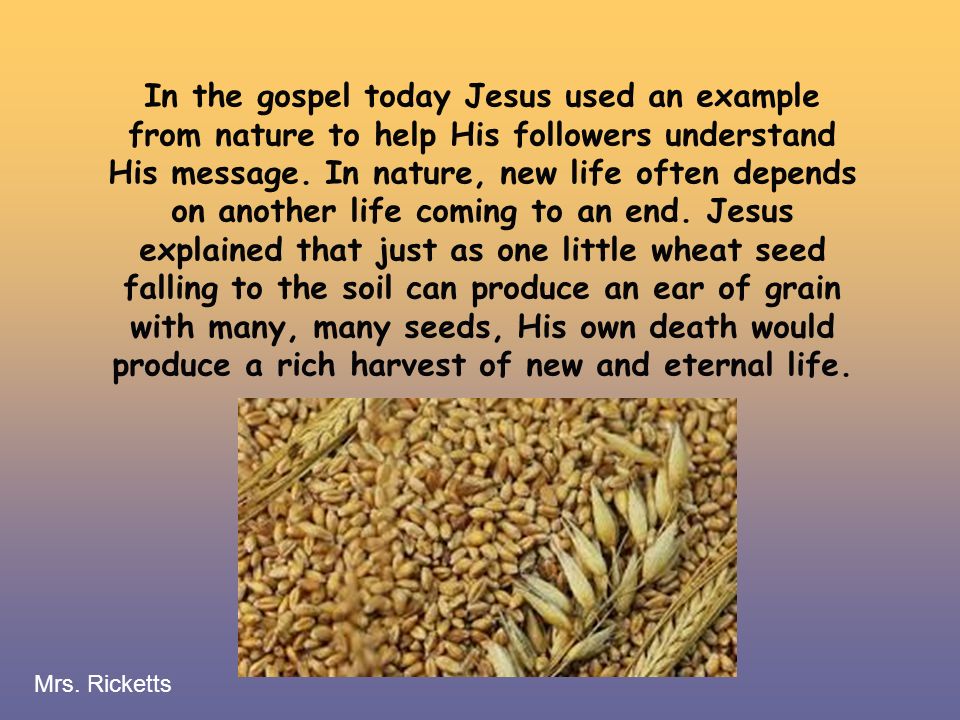 In the gospel today Jesus used an example from nature to help His followers understand His message. In nature, new life often depends on another life coming to an end. Jesus explained that just as one little wheat seed falling to the soil can produce an ear of grain with many, many seeds, His own death would produce a rich harvest of new and eternal life.

Mrs. Ricketts